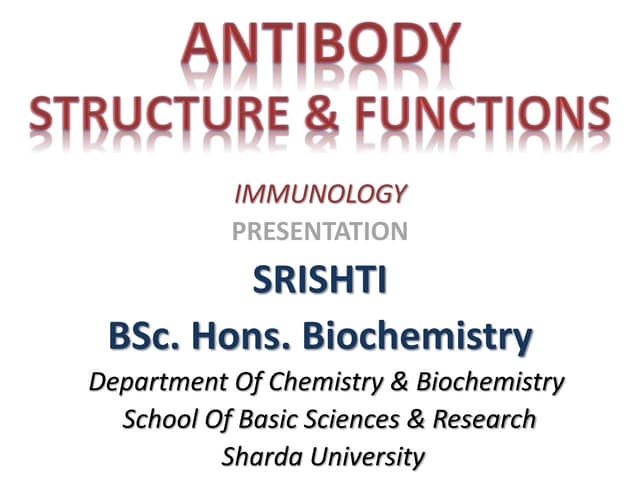 ANTIBODY
STRUCTURE & FUNCTIONS

IMMUNOLOGY
PRESENTATION

SRISHTI

BSc. Hons. Biochemistry

Department Of Chemistry & Biochemistry
School Of Basic Sciences & Research
Sharda University